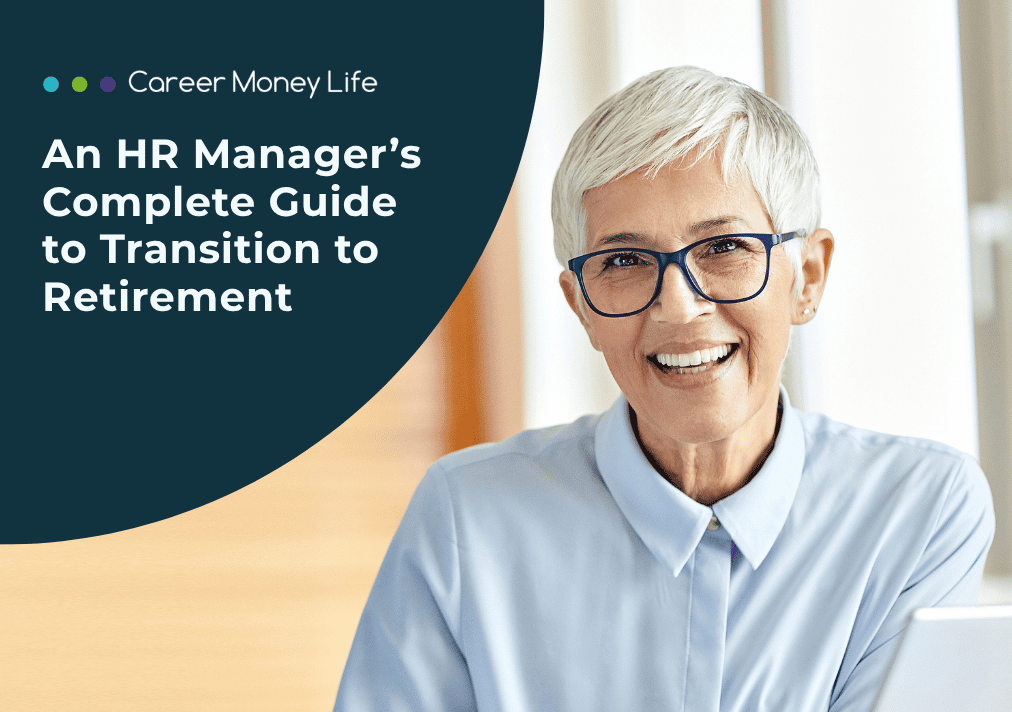 Career Money Life

An HR Manager's Complete Guide to Transition to Retirement